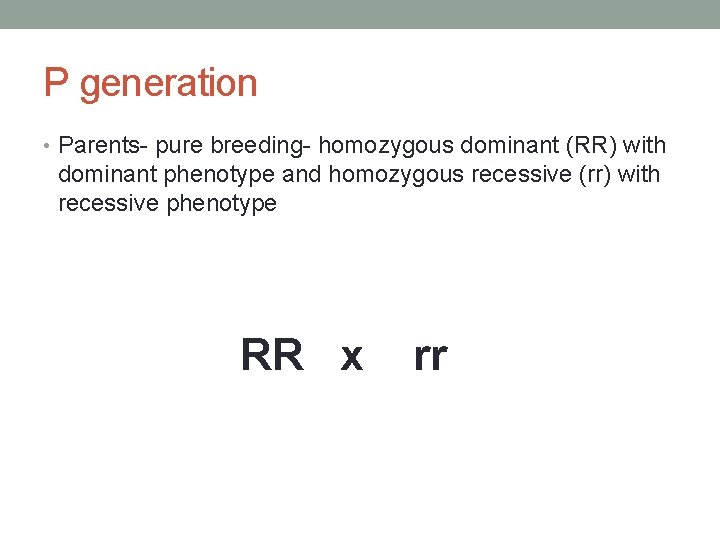 P generation

• Parents- pure breeding- homozygous dominant (RR) with dominant phenotype and homozygous recessive (rr) with recessive phenotype

RR x rr